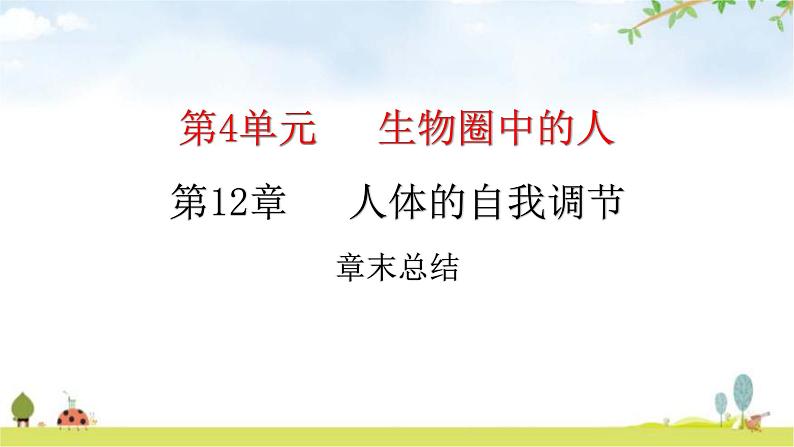 第4单元　生物圈中的人

第12章　人体的自我调节

章末总结